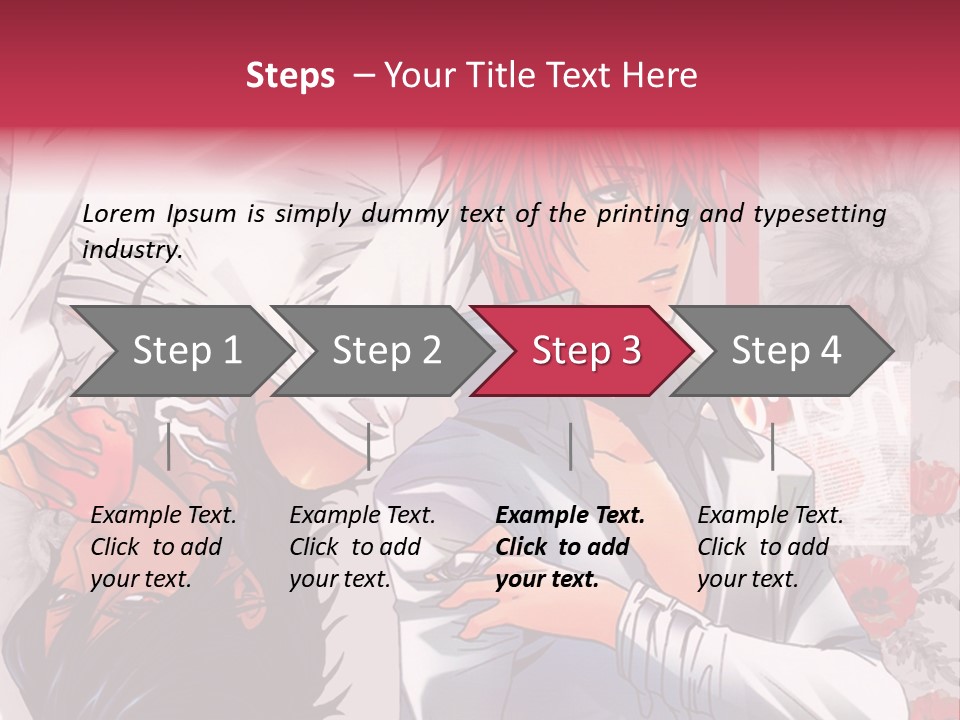 Steps – Your Title Text Here

Lorem Ipsum is simply dummy text of the printing and typesetting industry.

Step 1

Step 2

Step 3

Step 4

Example Text. Click to add your text.

Example Text. Click to add your text.

Example Text. Click to add your text.

Example Text. Click to add your text.